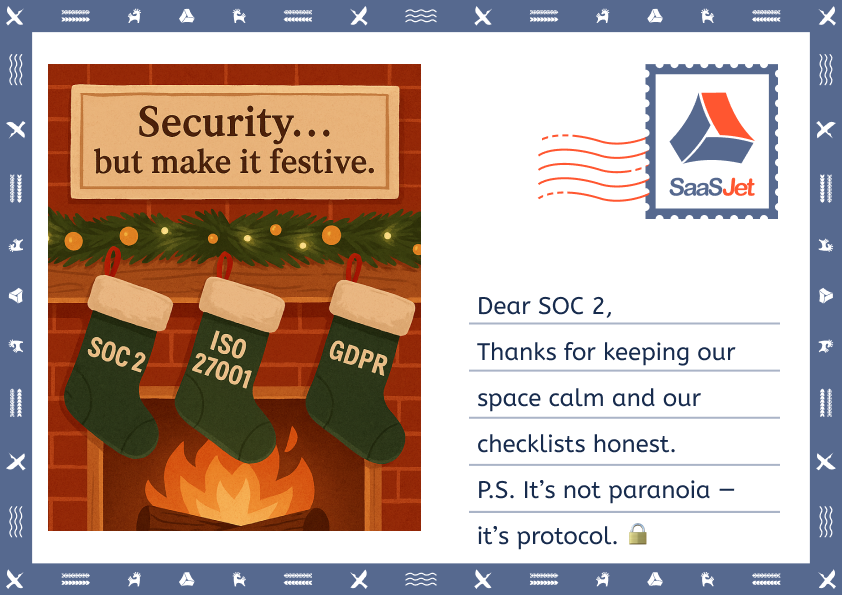 Security...
but make it festive.

SOC 2

ISO 27001

GDPR

SaaSJet

Dear SOC 2,

Thanks for keeping our space calm and our checklists honest.

P.S. It's not paranoia — it's protocol. 🔒